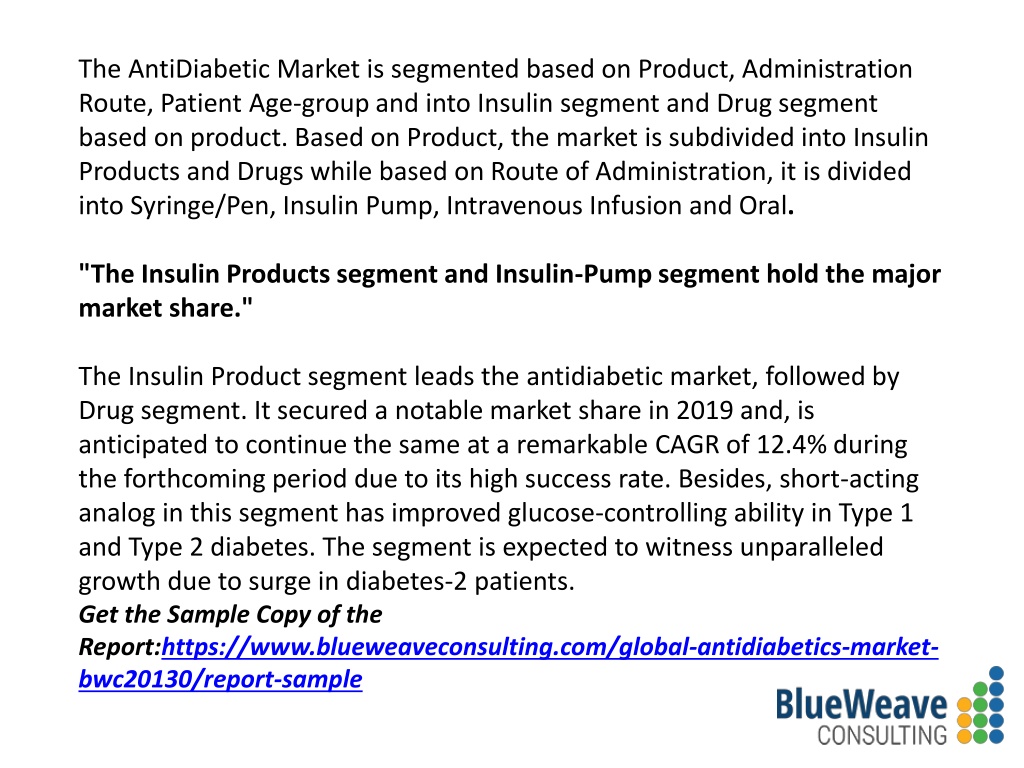 The AntiDiabetic Market is segmented based on Product, Administration Route, Patient Age-group and into Insulin segment and Drug segment based on product. Based on Product, the market is subdivided into Insulin Products and Drugs while based on Route of Administration, it is divided into Syringe/Pen, Insulin Pump, Intravenous Infusion and Oral.

"The Insulin Products segment and Insulin-Pump segment hold the major market share."

The Insulin Product segment leads the antidiabetic market, followed by Drug segment. It secured a notable market share in 2019 and, is anticipated to continue the same at a remarkable CAGR of 12.4% during the forthcoming period due to its high success rate. Besides, short-acting analog in this segment has improved glucose-controlling ability in Type 1 and Type 2 diabetes. The segment is expected to witness unparalleled growth due to surge in diabetes-2 patients.
Get the Sample Copy of the Report:https://www.blueweaveconsulting.com/global-antidiabetics-market-bwc20130/report-sample

BlueWeave
CONSULTING